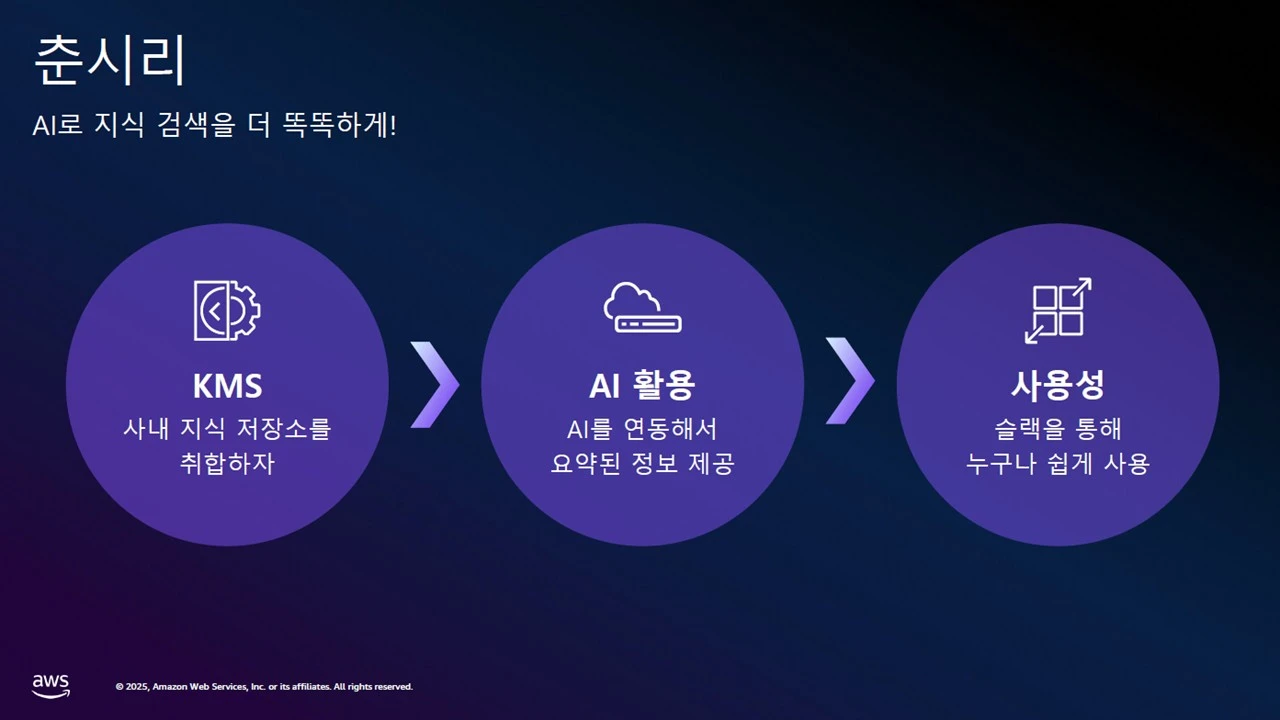 춘시리

AI로 지식 검색을 더 똑똑하게!

KMS
사내 지식 저장소를 취합하자

AI 활용
AI를 연동해서 요약된 정보 제공

사용성
슬랙을 통해 누구나 쉽게 사용

aws

© 2025, Amazon Web Services, Inc. or its affiliates. All rights reserved.